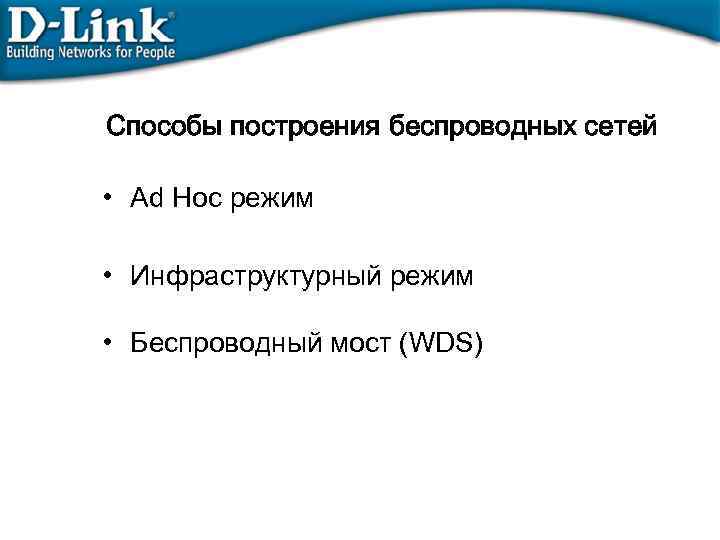 D-Link®
Building Networks for People

Способы построения беспроводных сетей

• Ad Hoc режим

• Инфраструктурный режим

• Беспроводный мост (WDS)